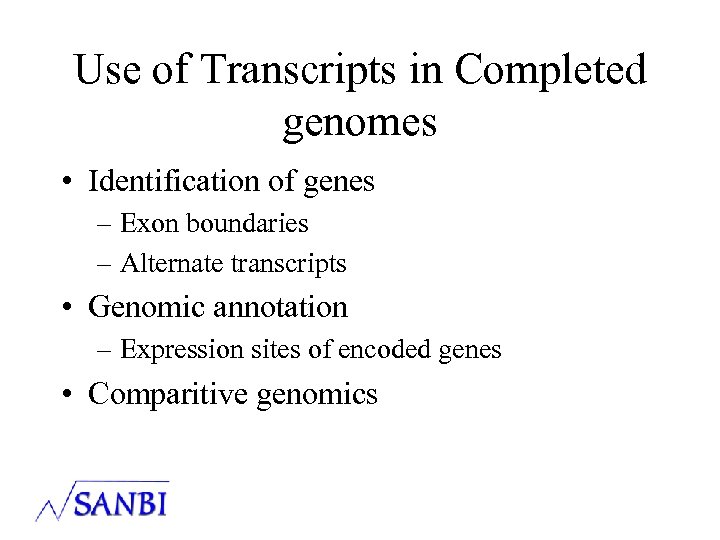 Use of Transcripts in Completed genomes

• Identification of genes
– Exon boundaries
– Alternate transcripts
• Genomic annotation
– Expression sites of encoded genes
• Comparitive genomics

SANBI